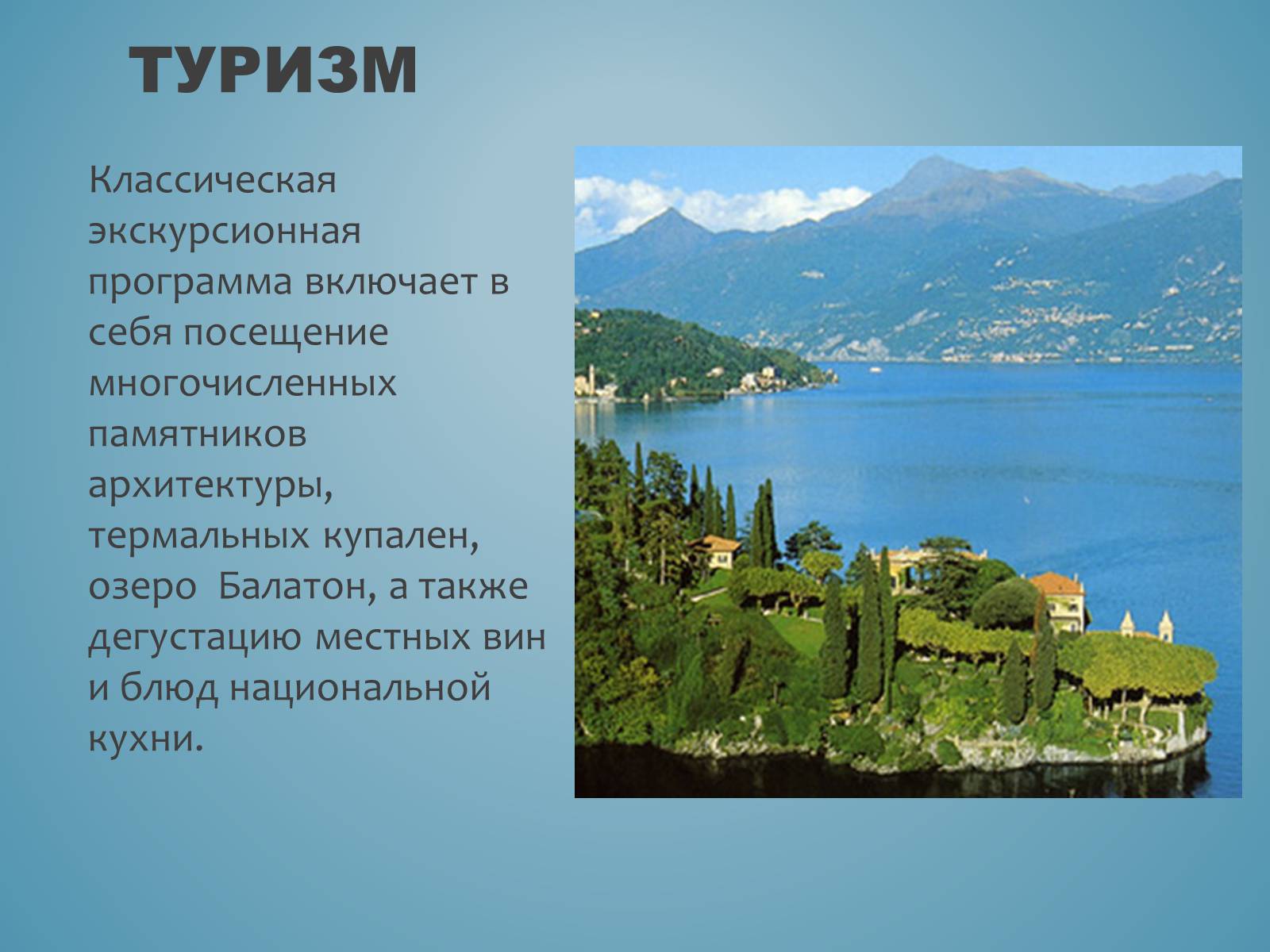 ТУРИЗМ

Классическая экскурсионная программа включает в себя посещение многочисленных памятников архитектуры, термальных купален, озеро  Балатон, а также дегустацию местных вин и блюд национальной кухни.